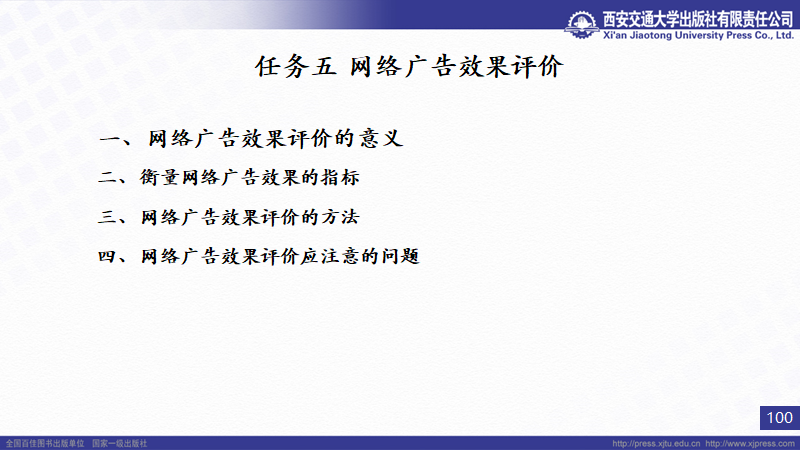 西安交通大学出版社有限责任公司
Xi'an Jiaotong University Press Co., Ltd.

任务五 网络广告效果评价

一、网络广告效果评价的意义

二、衡量网络广告效果的指标

三、网络广告效果评价的方法

四、网络广告效果评价应注意的问题

100

全国百佳图书出版单位 国家一级出版社

http://press.xjtu.edu.cn http://www.xjpress.com